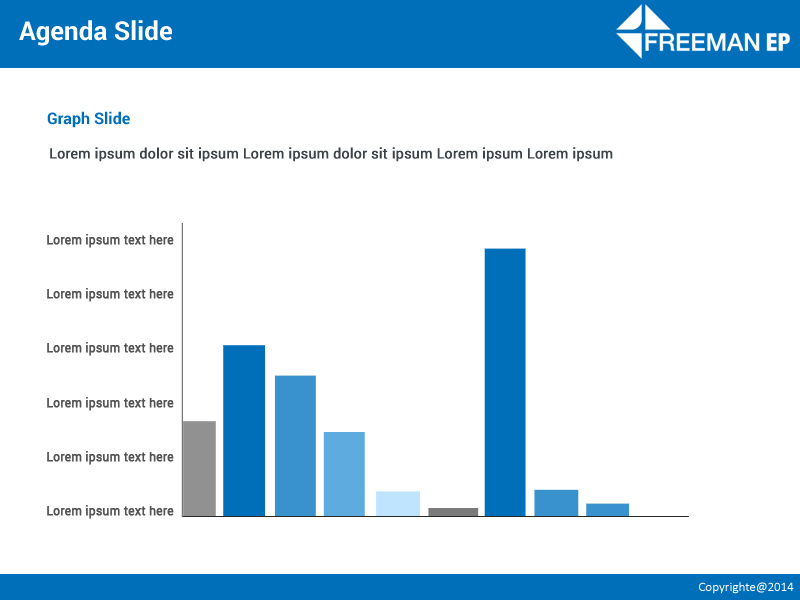 Agenda Slide

FREEMAN EP

Graph Slide

Lorem ipsum dolor sit ipsum Lorem ipsum dolor sit ipsum Lorem ipsum Lorem ipsum

Lorem ipsum text here
Lorem ipsum text here
Lorem ipsum text here
Lorem ipsum text here
Lorem ipsum text here
Lorem ipsum text here

Copyrighte@2014